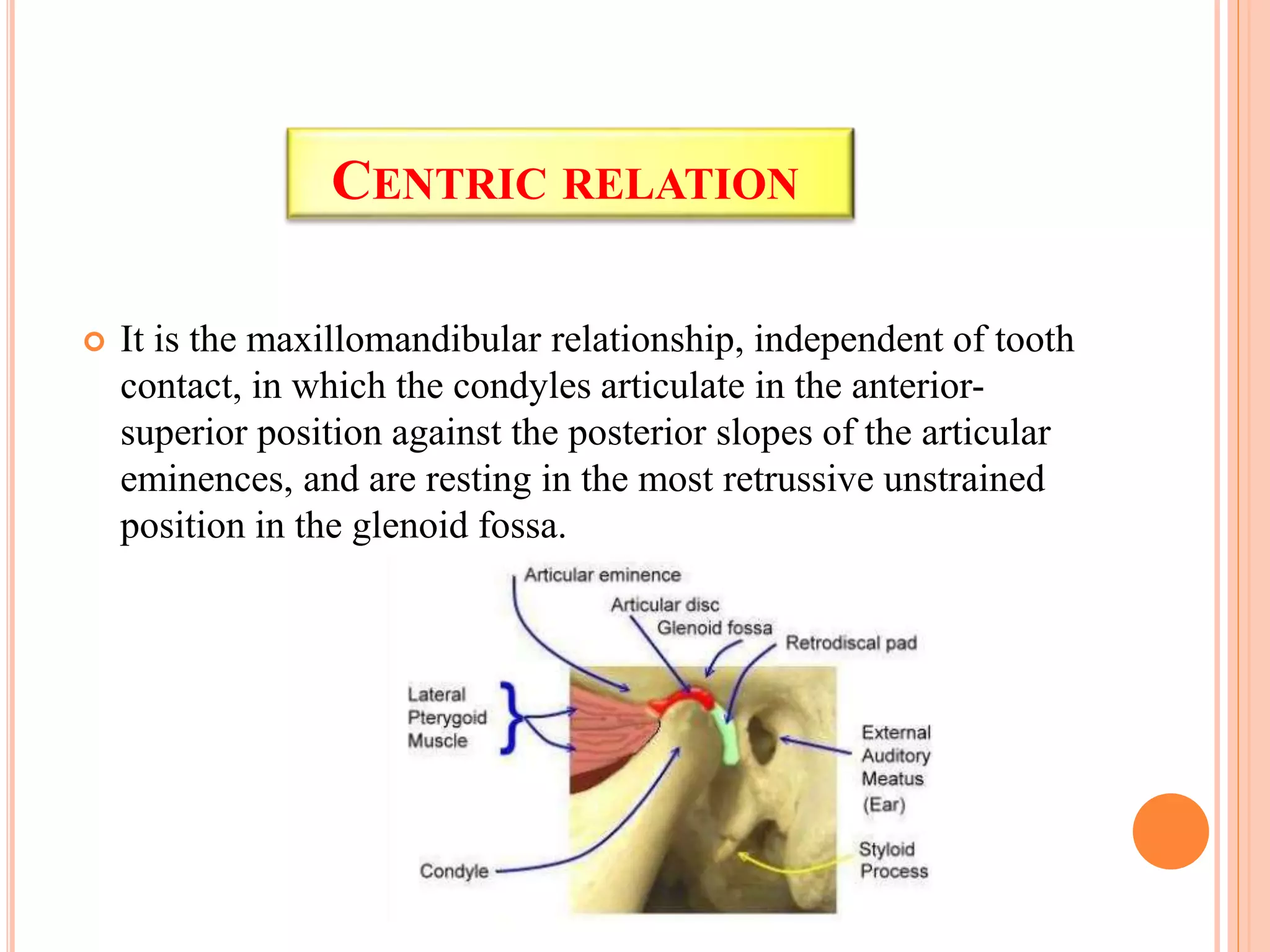 CENTRIC RELATION

It is the maxillomandibular relationship, independent of tooth contact, in which the condyles articulate in the anterior-superior position against the posterior slopes of the articular eminences, and are resting in the most retrussive unstrained position in the glenoid fossa.

Articular eminence
Articular disc
Glenoid fossa
Retrodiscal pad
Lateral Pterygoid Muscle
External Auditory Meatus (Ear)
Styloid Process
Condyle